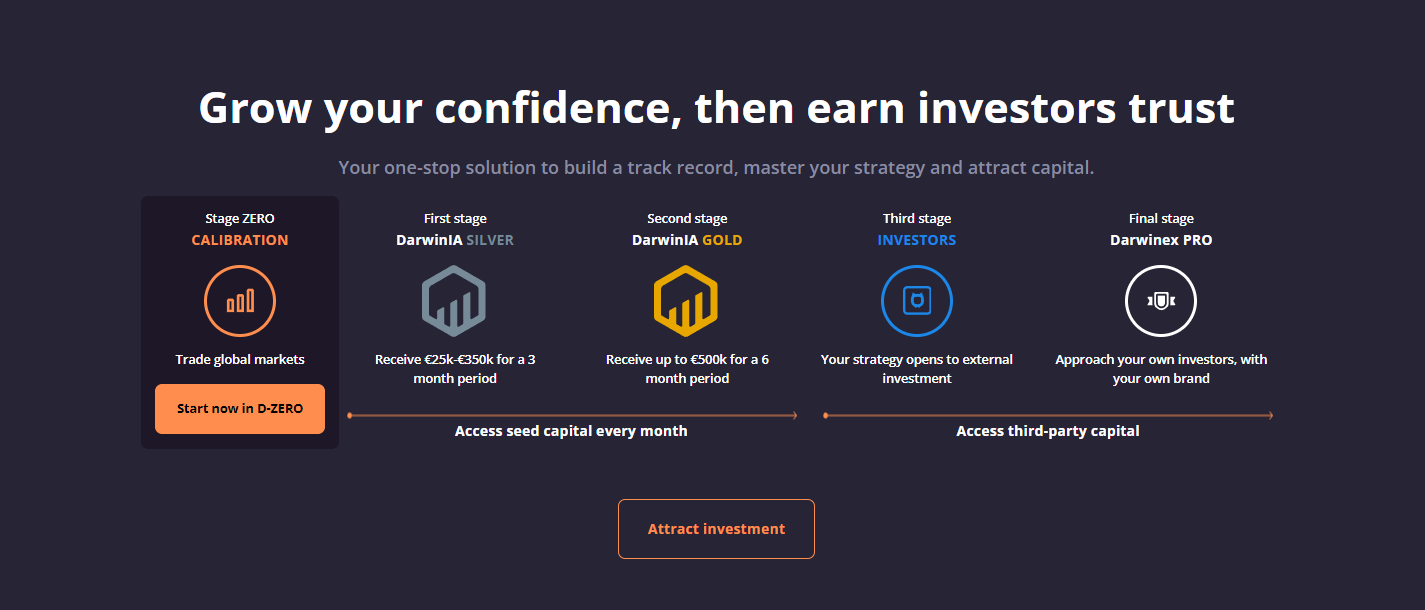 Grow your confidence, then earn investors trust

Your one-stop solution to build a track record, master your strategy and attract capital.

Stage ZERO
CALIBRATION

Trade global markets

Start now in D-ZERO

First stage
DarwinIA SILVER

Receive €25k-€350k for a 3 month period

Second stage
DarwinIA GOLD

Receive up to €500k for a 6 month period

Access seed capital every month

Third stage
INVESTORS

Your strategy opens to external investment

Final stage
Darwinex PRO

Approach your own investors, with your own brand

Access third-party capital

Attract investment